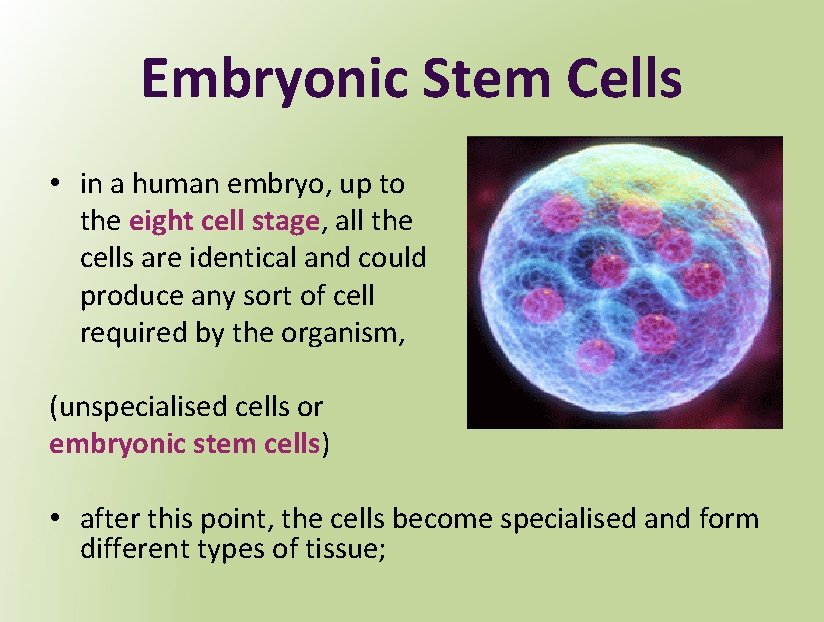 Embryonic Stem Cells

• in a human embryo, up to the eight cell stage, all the cells are identical and could produce any sort of cell required by the organism,

(unspecialised cells or embryonic stem cells)

• after this point, the cells become specialised and form different types of tissue;